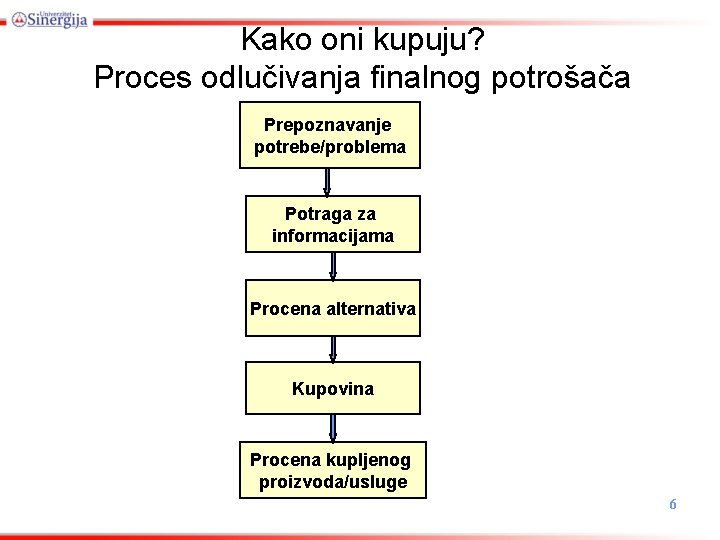 Univerzitet Sinergija

Kako oni kupuju?
Proces odlučivanja finalnog potrošača

Prepoznavanje potrebe/problema

Potraga za informacijama

Procena alternativa

Kupovina

Procena kupljenog proizvoda/usluge

6